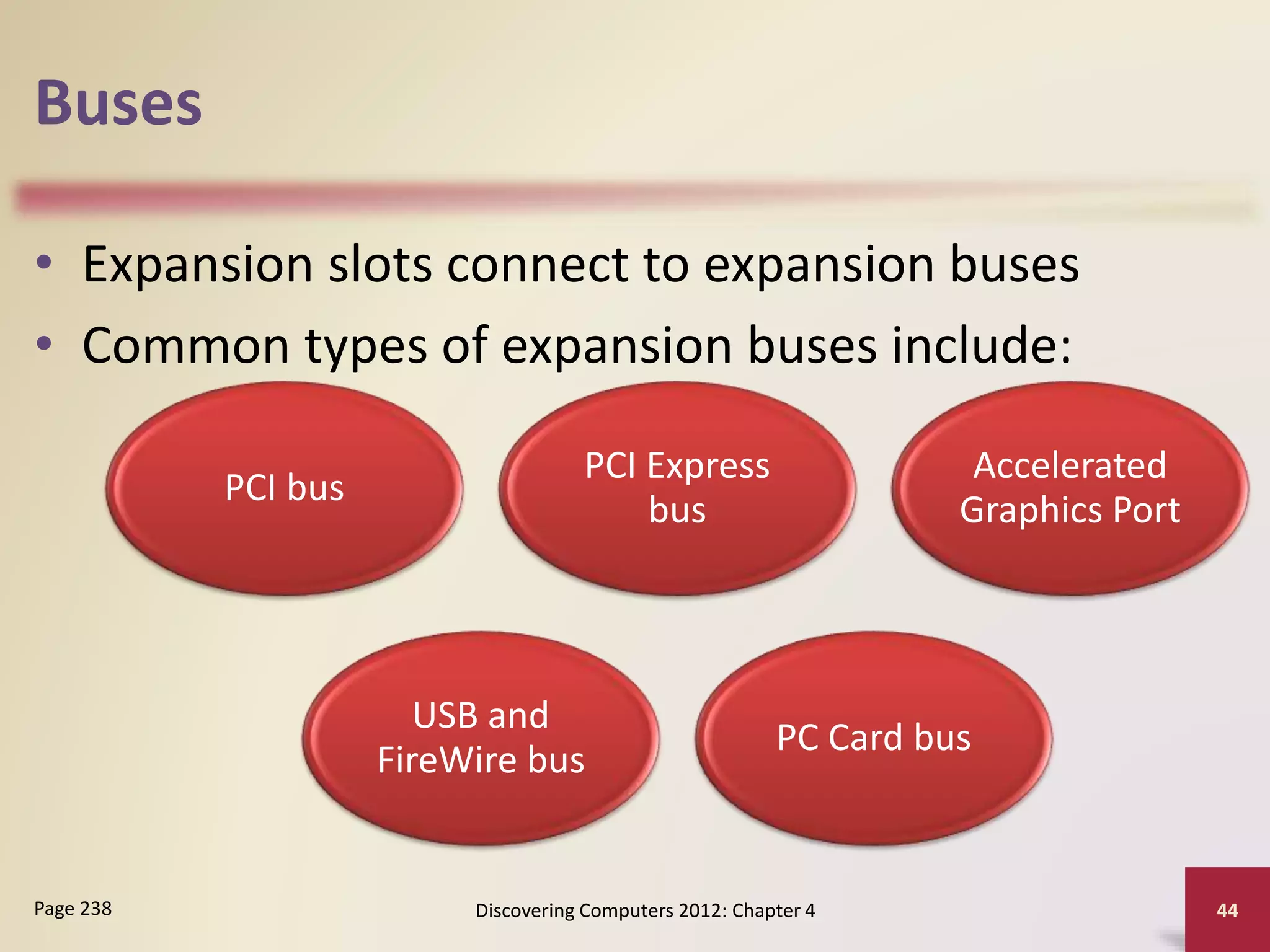 Buses

• Expansion slots connect to expansion buses
• Common types of expansion buses include:

PCI bus

PCI Express bus

Accelerated Graphics Port

USB and FireWire bus

PC Card bus

Page 238

Discovering Computers 2012: Chapter 4

44